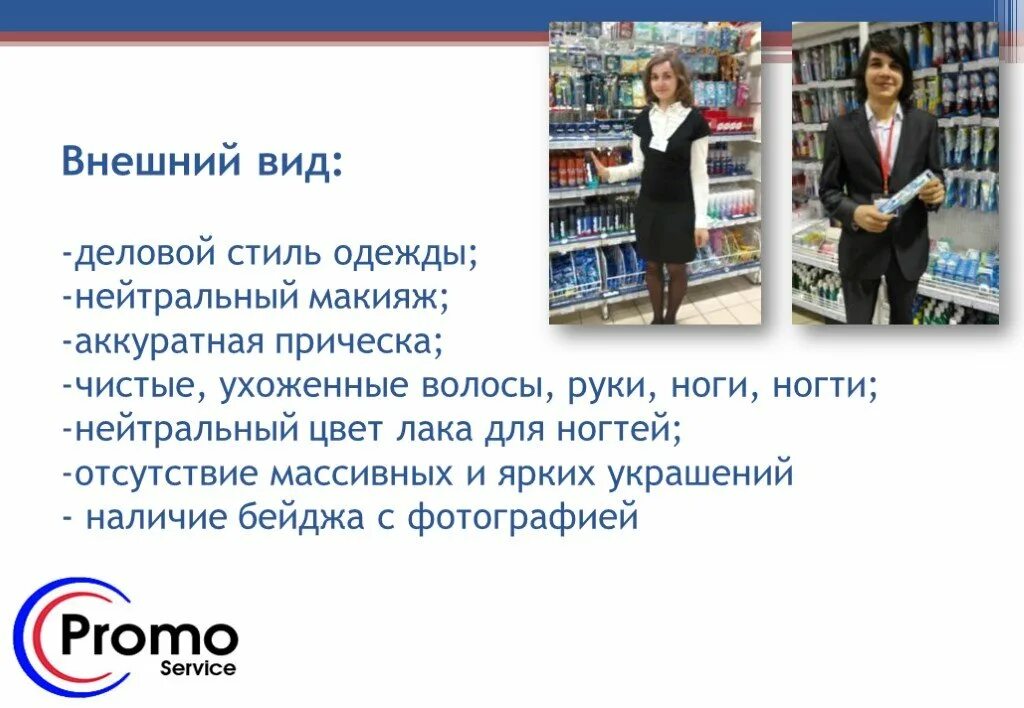 Внешний вид:

-деловой стиль одежды;
-нейтральный макияж;
-аккуратная прическа;
-чистые, ухоженные волосы, руки, ноги, ногти;
-нейтральный цвет лака для ногтей;
-отсутствие массивных и ярких украшений
- наличие бейджа с фотографией

Promo
Service